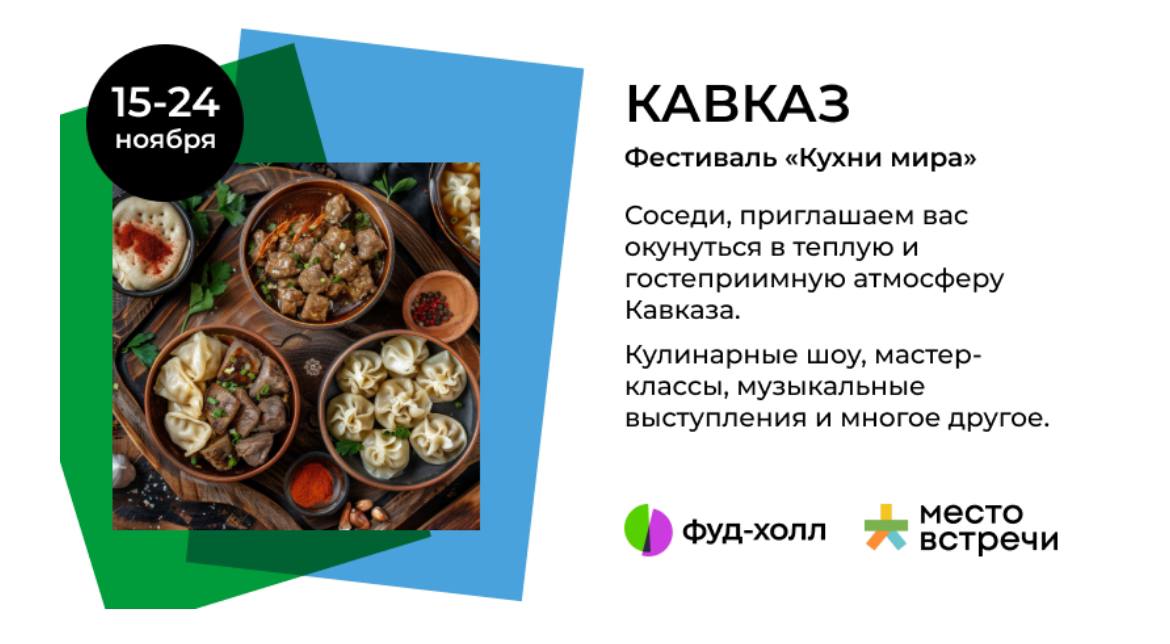 15-24
ноября

КАВКАЗ

Фестиваль «Кухни мира»

Соседи, приглашаем вас окунуться в теплую и гостеприимную атмосферу Кавказа.

Кулинарные шоу, мастер-классы, музыкальные выступления и многое другое.

фуд-холл

место встречи